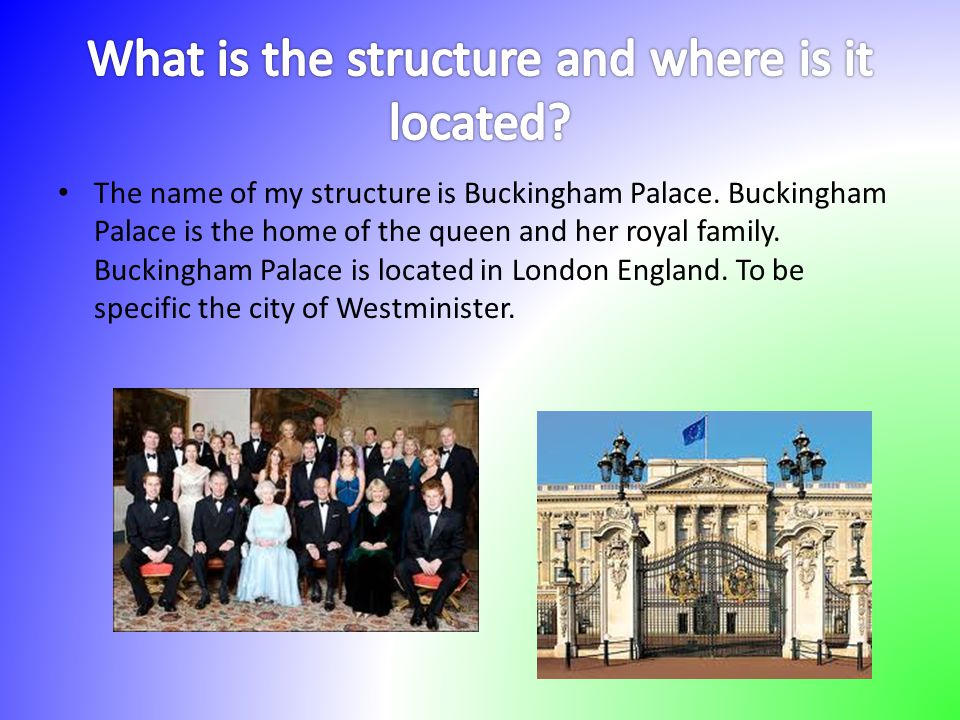 What is the structure and where is it located?

• The name of my structure is Buckingham Palace. Buckingham Palace is the home of the queen and her royal family. Buckingham Palace is located in London England. To be specific the city of Westminister.